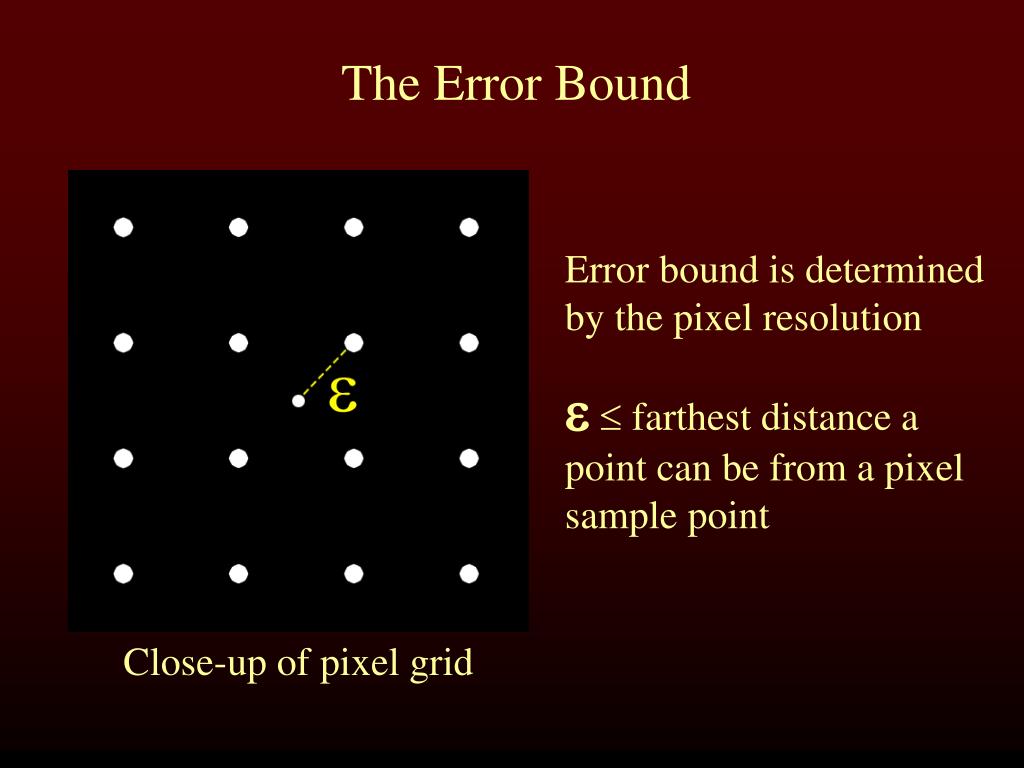 The Error Bound

$\varepsilon$

Close-up of pixel grid

Error bound is determined by the pixel resolution

$\varepsilon \leq$ farthest distance a point can be from a pixel sample point